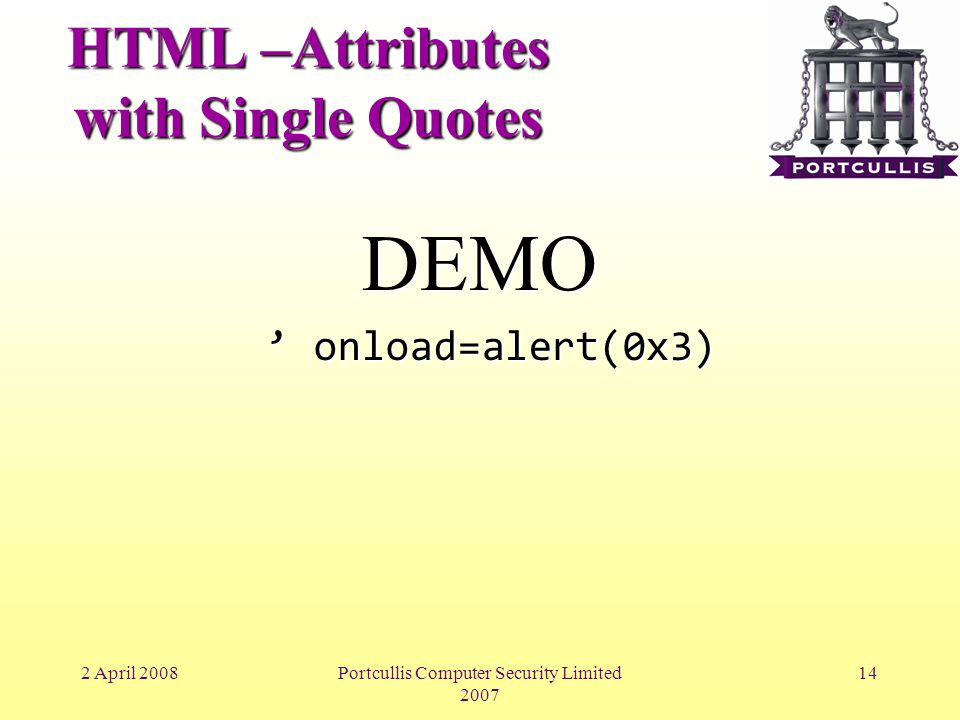 HTML –Attributes with Single Quotes

PORTCULLIS

DEMO

’ onload=alert(0x3)

2 April 2008

Portcullis Computer Security Limited 2007

14